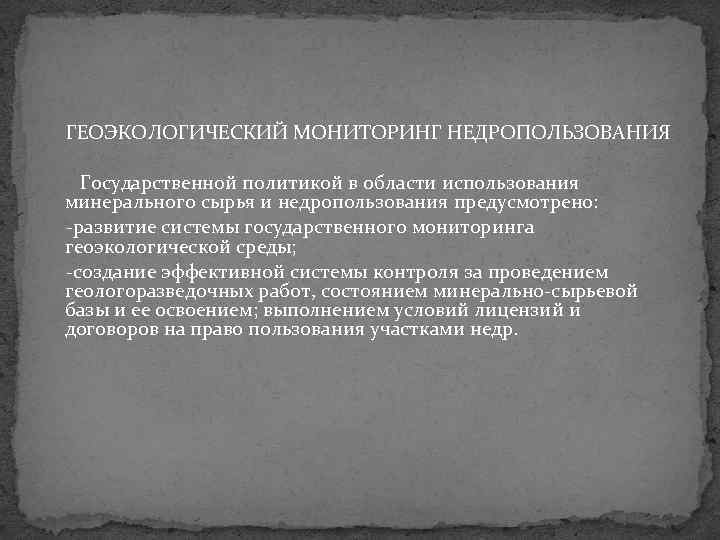 ГЕОЭКОЛОГИЧЕСКИЙ МОНИТОРИНГ НЕДРОПОЛЬЗОВАНИЯ

Государственной политикой в области использования минерального сырья и недропользования предусмотрено:

-развитие системы государственного мониторинга геоэкологической среды;

-создание эффективной системы контроля за проведением геологоразведочных работ, состоянием минерально-сырьевой базы и ее освоением; выполнением условий лицензий и договоров на право пользования участками недр.